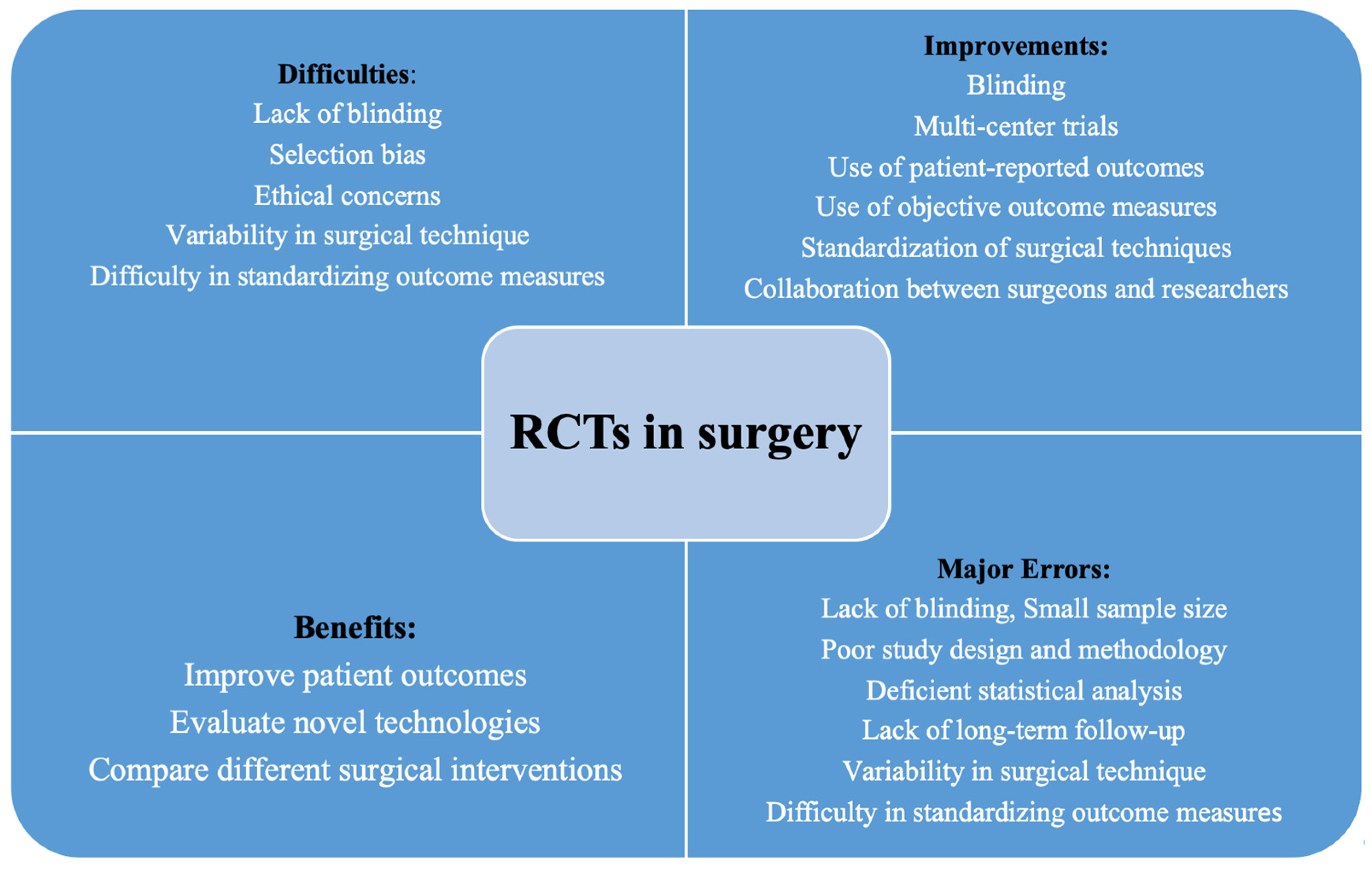 Difficulties:
Lack of blinding
Selection bias
Ethical concerns
Variability in surgical technique
Difficulty in standardizing outcome measures

Improvements:
Blinding
Multi-center trials
Use of patient-reported outcomes
Use of objective outcome measures
Standardization of surgical techniques
Collaboration between surgeons and researchers

RCTs in surgery

Benefits:
Improve patient outcomes
Evaluate novel technologies
Compare different surgical interventions

Major Errors:
Lack of blinding, Small sample size
Poor study design and methodology
Deficient statistical analysis
Lack of long-term follow-up
Variability in surgical technique
Difficulty in standardizing outcome measures